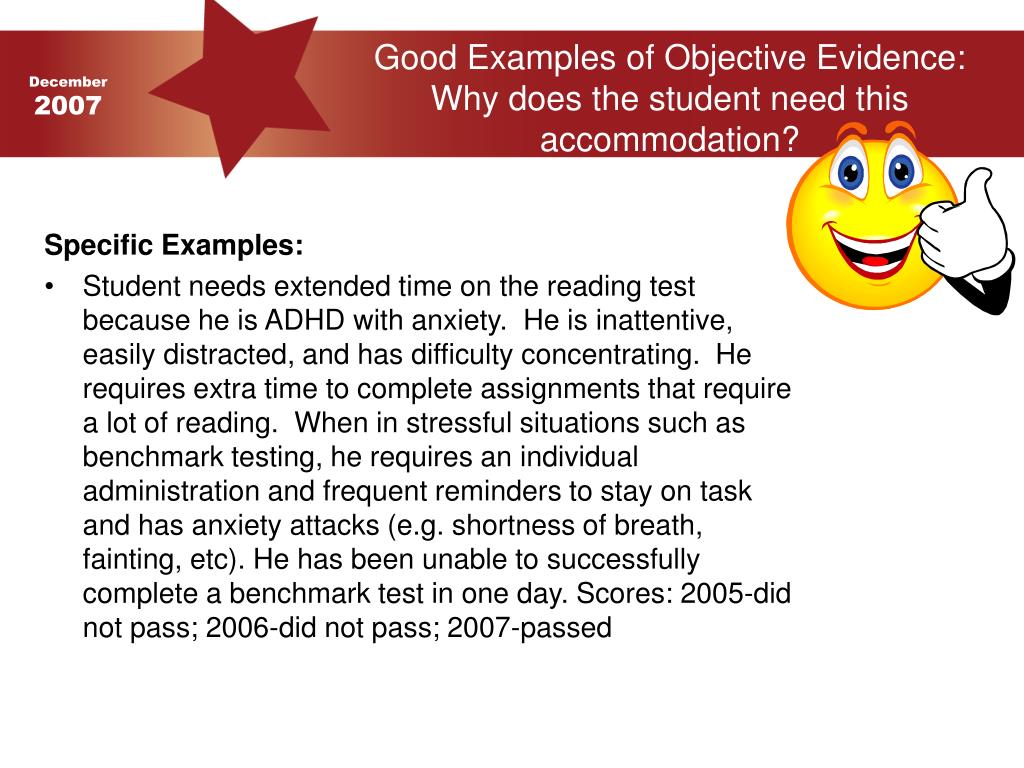 December
2007

Good Examples of Objective Evidence: Why does the student need this accommodation?

Specific Examples:

• Student needs extended time on the reading test because he is ADHD with anxiety. He is inattentive, easily distracted, and has difficulty concentrating. He requires extra time to complete assignments that require a lot of reading. When in stressful situations such as benchmark testing, he requires an individual administration and frequent reminders to stay on task and has anxiety attacks (e.g. shortness of breath, fainting, etc). He has been unable to successfully complete a benchmark test in one day. Scores: 2005-did not pass; 2006-did not pass; 2007-passed